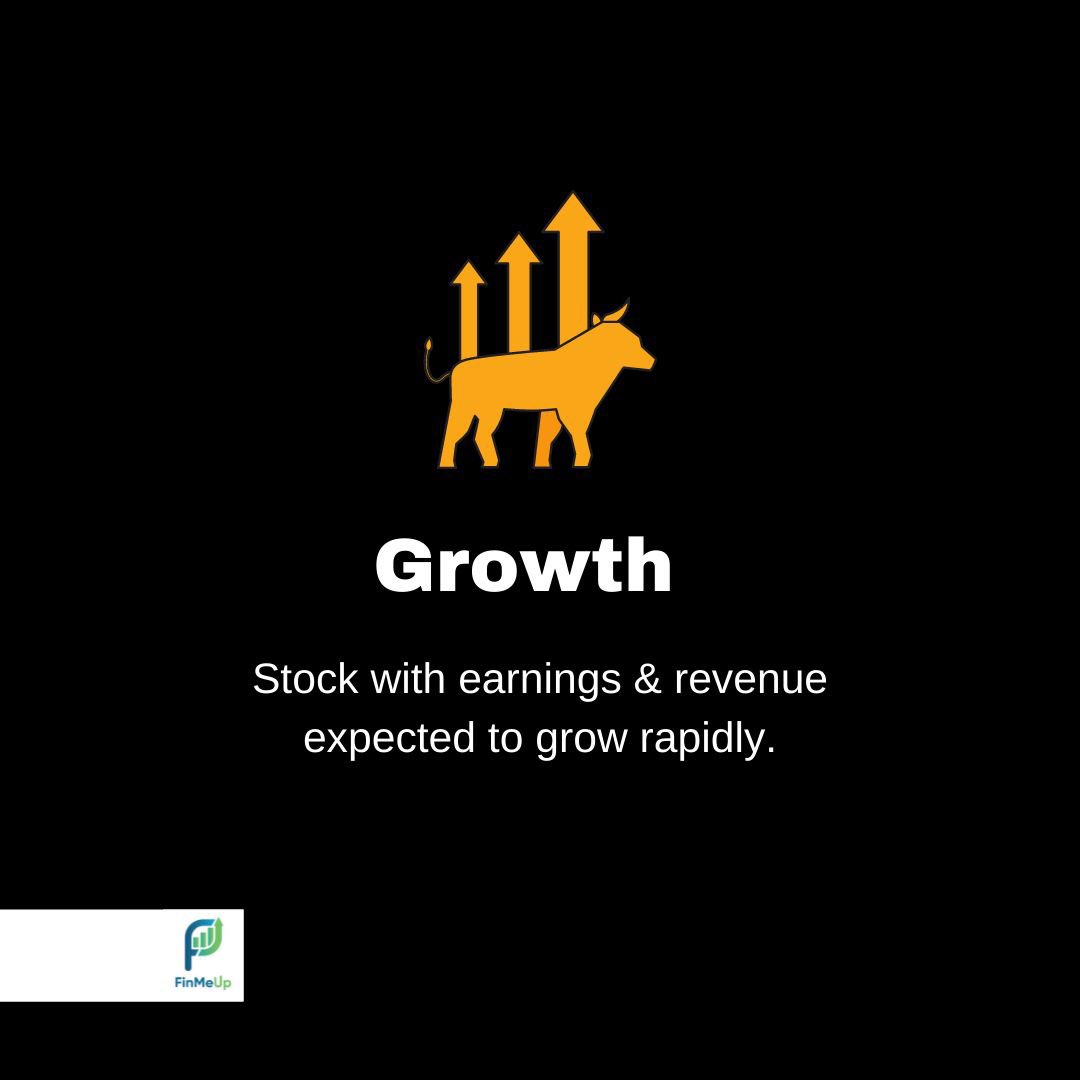 Growth

Stock with earnings & revenue expected to grow rapidly.

FinMeUp